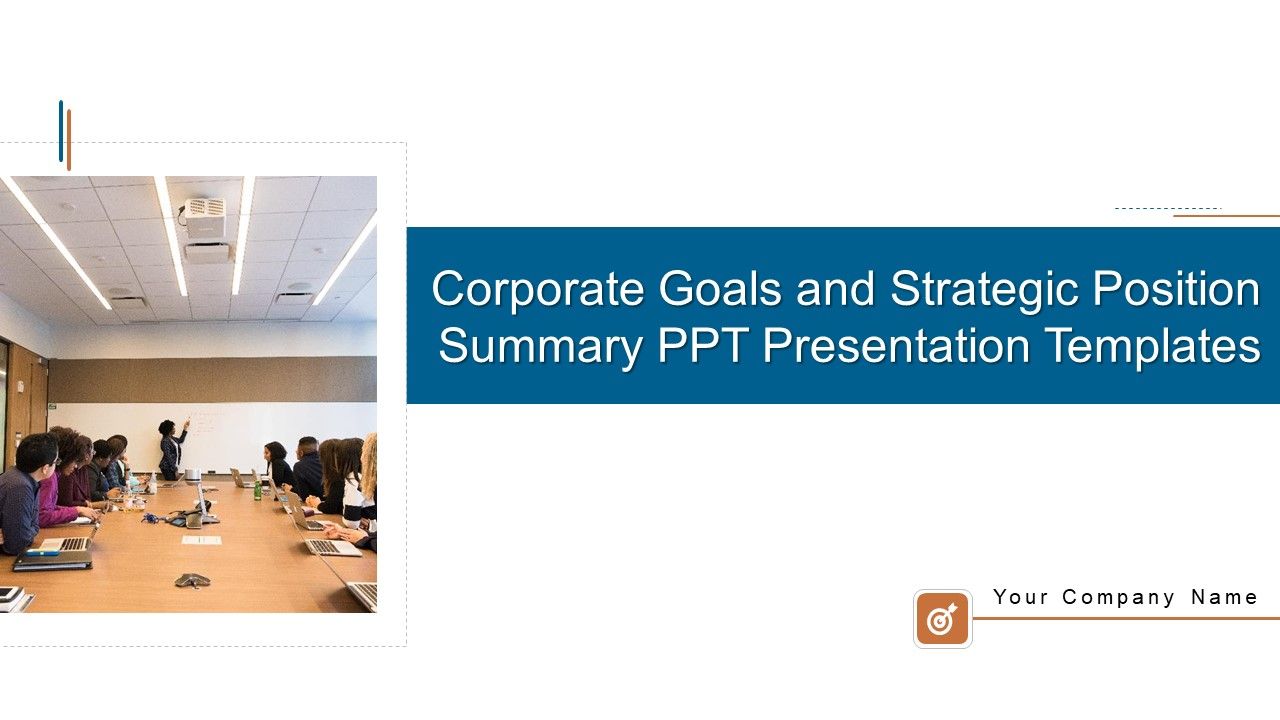 Corporate Goals and Strategic Position Summary PPT Presentation Templates

Your Company Name